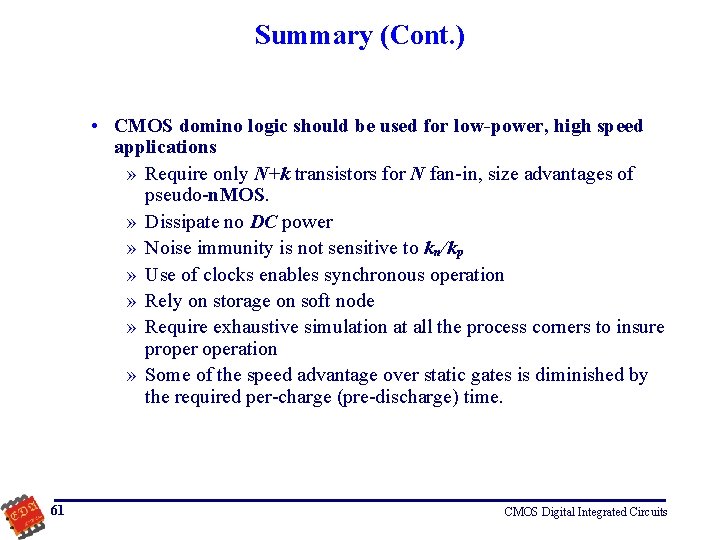 Summary (Cont.)

• CMOS domino logic should be used for low-power, high speed applications

» Require only $N+k$ transistors for $N$ fan-in, size advantages of pseudo-nMOS.

» Dissipate no $DC$ power

» Noise immunity is not sensitive to $k_n/k_p$

» Use of clocks enables synchronous operation

» Rely on storage on soft node

» Require exhaustive simulation at all the process corners to insure proper operation

» Some of the speed advantage over static gates is diminished by the required per-charge (pre-discharge) time.

EDA

61

CMOS Digital Integrated Circuits